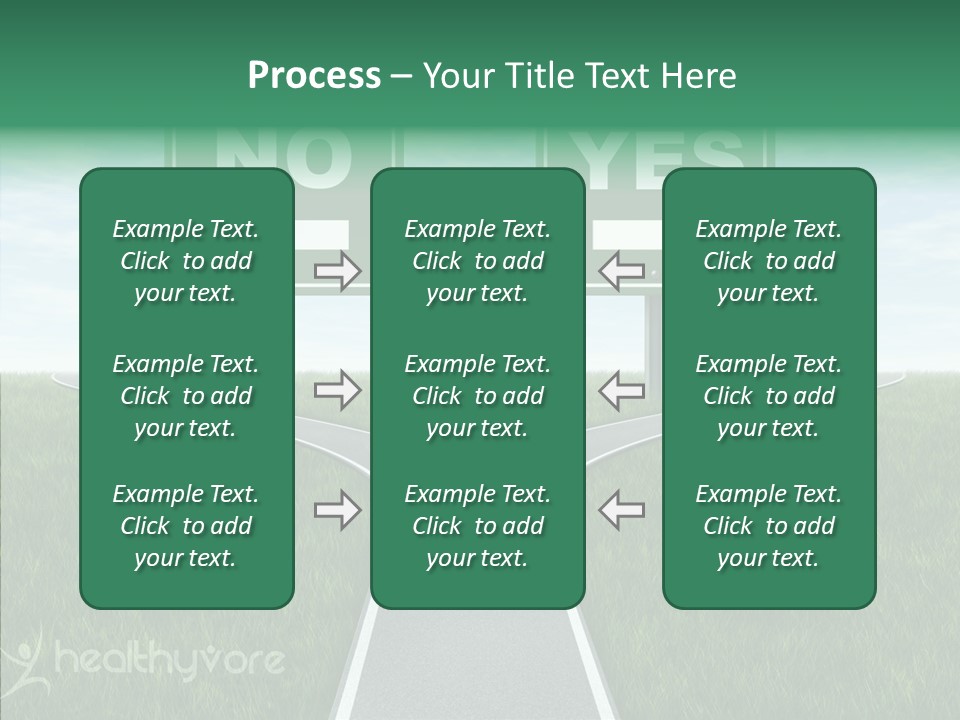 Process – Your Title Text Here

NO YES

Example Text. Click to add your text.

Example Text. Click to add your text.

Example Text. Click to add your text.

Example Text. Click to add your text.

Example Text. Click to add your text.

Example Text. Click to add your text.

Example Text. Click to add your text.

Example Text. Click to add your text.

Example Text. Click to add your text.

healthyvore